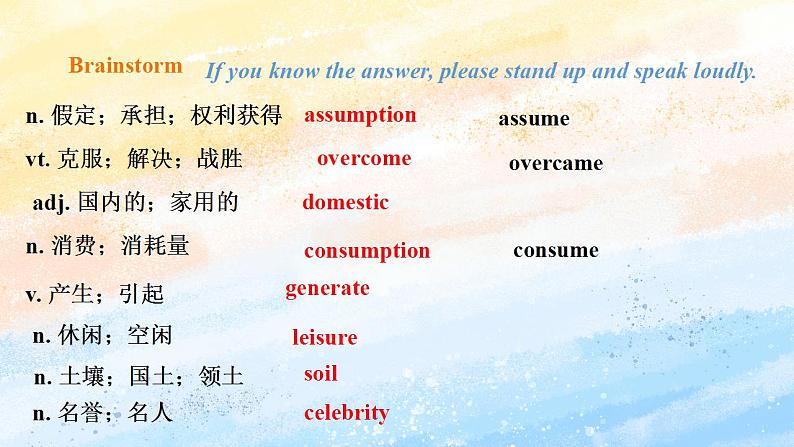 Brainstorm If you know the answer, please stand up and speak loudly.

n. 假定；承担；权利获得 assumption assume

vt. 克服；解决；战胜 overcome overcame

adj. 国内的；家用的 domestic

n. 消费；消耗量 consumption consume

v. 产生；引起 generate

n. 休闲；空闲 leisure

n. 土壤；国土；领土 soil

n. 名誉；名人 celebrity